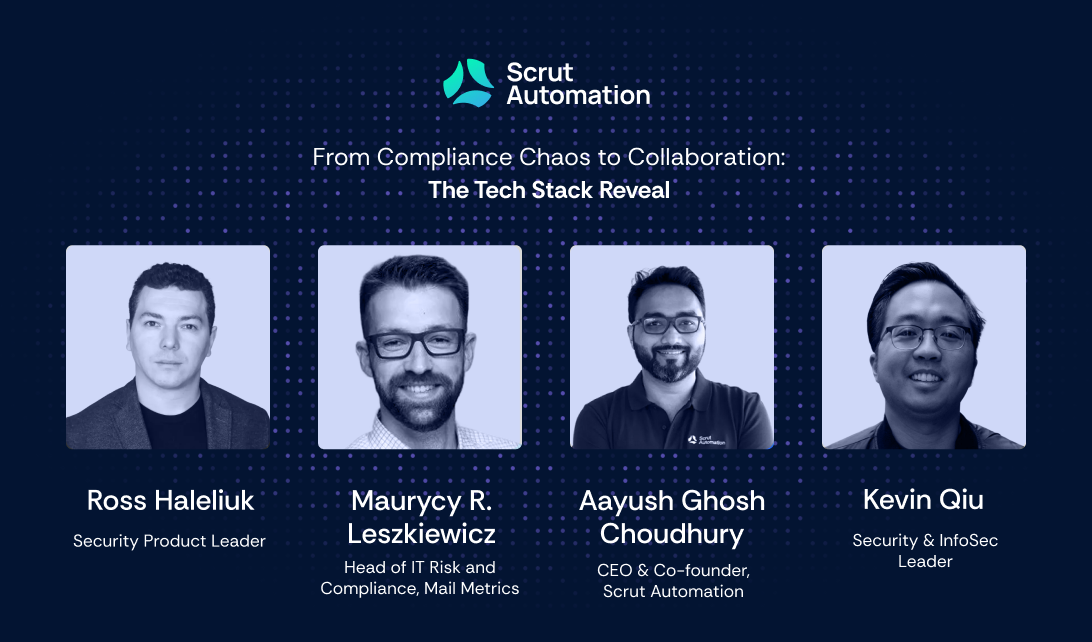 Scrut Automation

From Compliance Chaos to Collaboration:
The Tech Stack Reveal

Scrut Automation

Ross Haleliuk
Security Product Leader

Maurycy R. Leszkiewicz
Head of IT Risk and Compliance, Mail Metrics

Aayush Ghosh Choudhury
CEO & Co-founder, Scrut Automation

Kevin Qiu
Security & InfoSec Leader